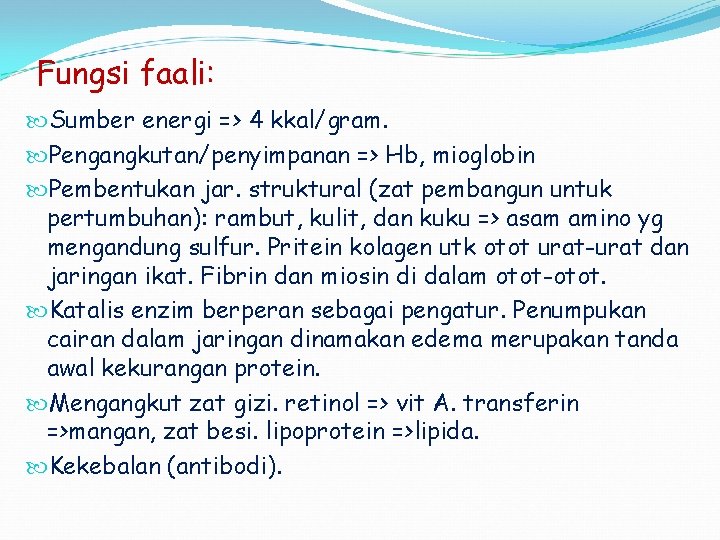 Fungsi faali:

Sumber energi => 4 kkal/gram.

Pengangkutan/penyimpanan => Hb, mioglobin

Pembentukan jar. struktural (zat pembangun untuk pertumbuhan): rambut, kulit, dan kuku => asam amino yg mengandung sulfur. Pritein kolagen utk otot urat-urat dan jaringan ikat. Fibrin dan miosin di dalam otot-otot.

Katalis enzim berperan sebagai pengatur. Penumpukan cairan dalam jaringan dinamakan edema merupakan tanda awal kekurangan protein.

Mengangkut zat gizi. retinol => vit A. transferin =>mangan, zat besi. lipoprotein =>lipida.

Kekebalan (antibodi).